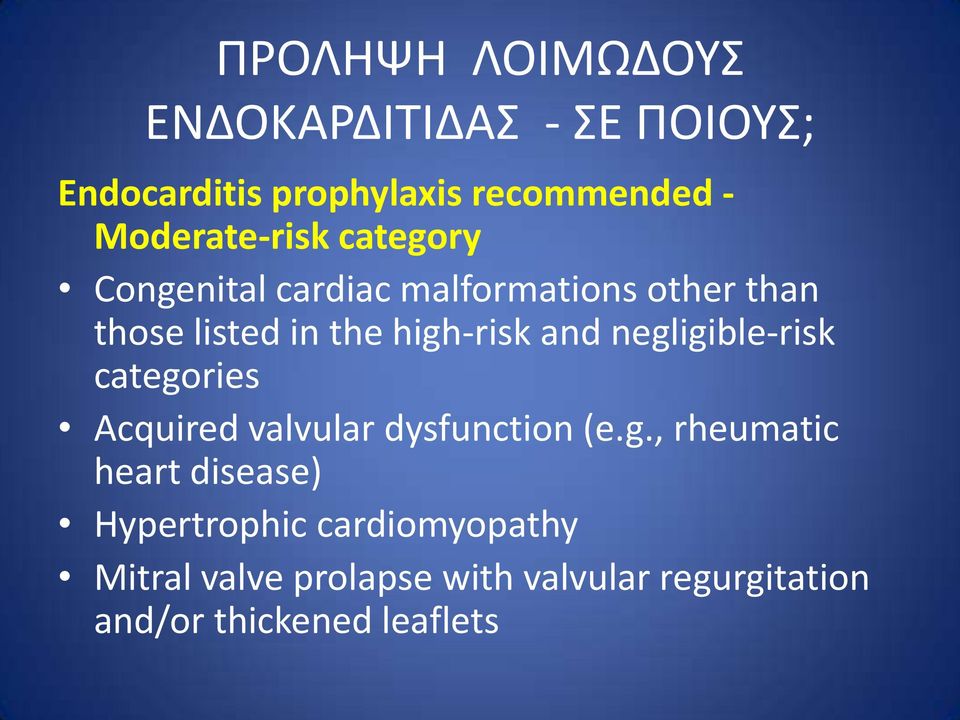 ΠΡΟΛΗΨΗ ΛΟΙΜΩΔΟΥΣ ΕΝΔΟΚΑΡΔΙΤΙΔΑΣ - ΣΕ ΠΟΙΟΥΣ;

Endocarditis prophylaxis recommended - Moderate-risk category

• Congenital cardiac malformations other than those listed in the high-risk and negligible-risk categories
• Acquired valvular dysfunction (e.g., rheumatic heart disease)
• Hypertrophic cardiomyopathy
• Mitral valve prolapse with valvular regurgitation and/or thickened leaflets